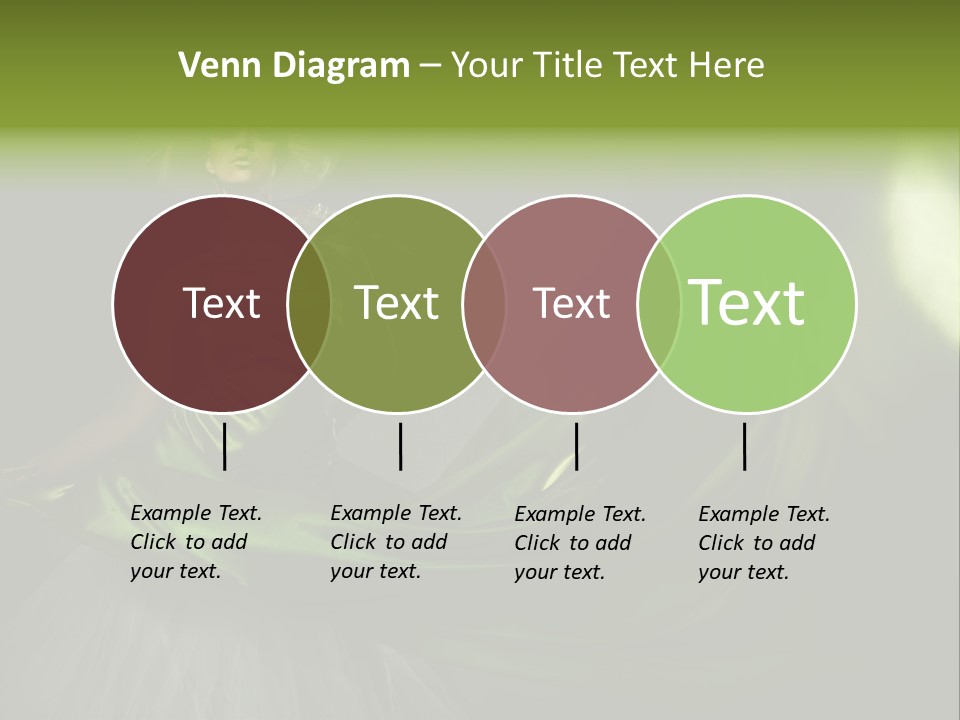 Venn Diagram – Your Title Text Here

Text

Text

Text

Text

Example Text. Click to add your text.

Example Text. Click to add your text.

Example Text. Click to add your text.

Example Text. Click to add your text.